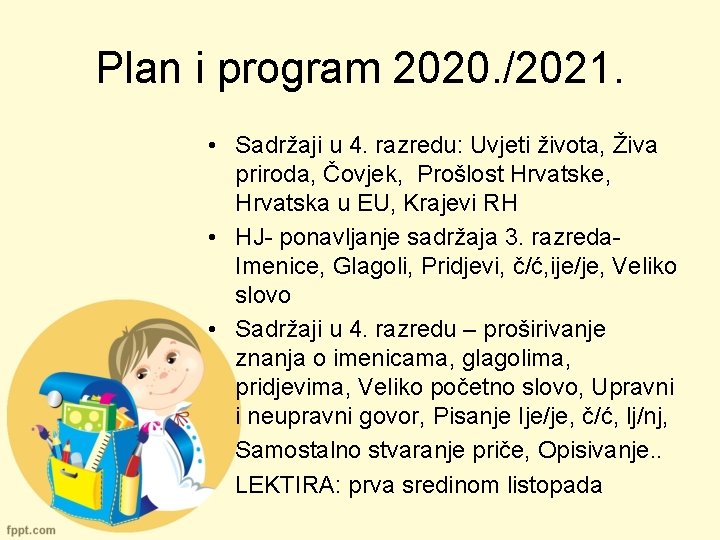 Plan i program 2020./2021.

• Sadržaji u 4. razredu: Uvjeti života, Živa priroda, Čovjek, Prošlost Hrvatske, Hrvatska u EU, Krajevi RH

• HJ- ponavljanje sadržaja 3. razreda- Imenice, Glagoli, Pridjevi, č/ć,ije/je, Veliko slovo

• Sadržaji u 4. razredu – proširivanje znanja o imenicama, glagolima, pridjevima, Veliko početno slovo, Upravni i neupravni govor, Pisanje Ije/je, č/ć, lj/nj, Samostalno stvaranje priče, Opisivanje..

LEKTIRA: prva sredinom listopada

fppt.com